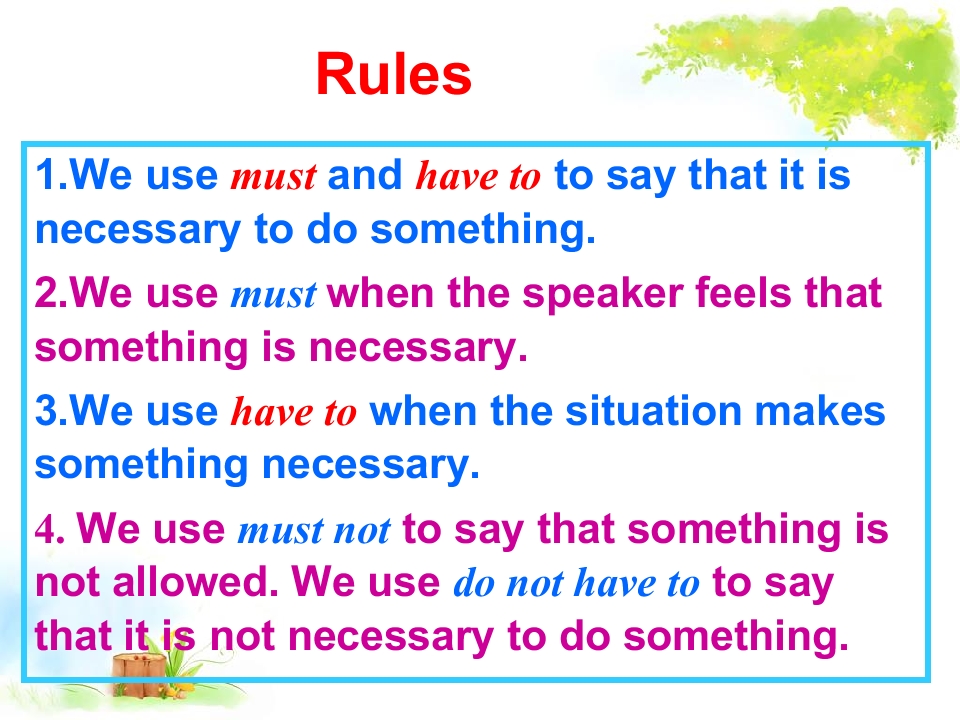 Rules

1.We use must and have to to say that it is necessary to do something.

2.We use must when the speaker feels that something is necessary.

3.We use have to when the situation makes something necessary.

4. We use must not to say that something is not allowed. We use do not have to to say that it is not necessary to do something.